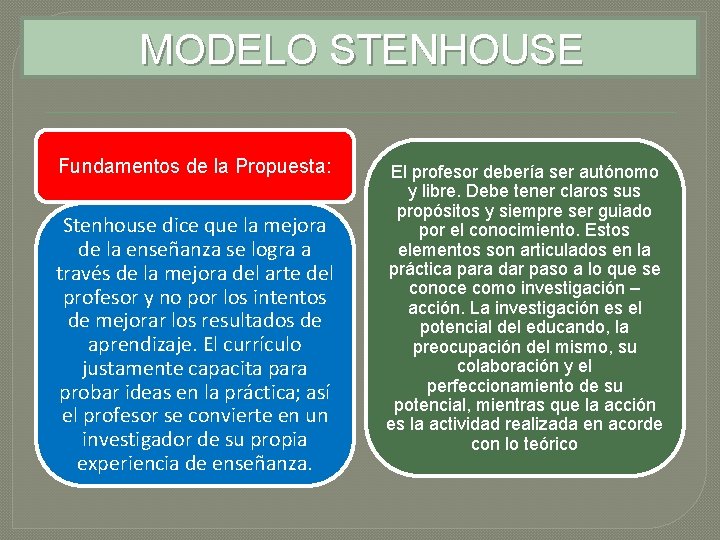 MODELO STENHOUSE

Fundamentos de la Propuesta:

Stenhouse dice que la mejora de la enseñanza se logra a través de la mejora del arte del profesor y no por los intentos de mejorar los resultados de aprendizaje. El currículo justamente capacita para probar ideas en la práctica; así el profesor se convierte en un investigador de su propia experiencia de enseñanza.

El profesor debería ser autónomo y libre. Debe tener claros sus propósitos y siempre ser guiado por el conocimiento. Estos elementos son articulados en la práctica para dar paso a lo que se conoce como investigación – acción. La investigación es el potencial del educando, la preocupación del mismo, su colaboración y el perfeccionamiento de su potencial, mientras que la acción es la actividad realizada en acorde con lo teórico